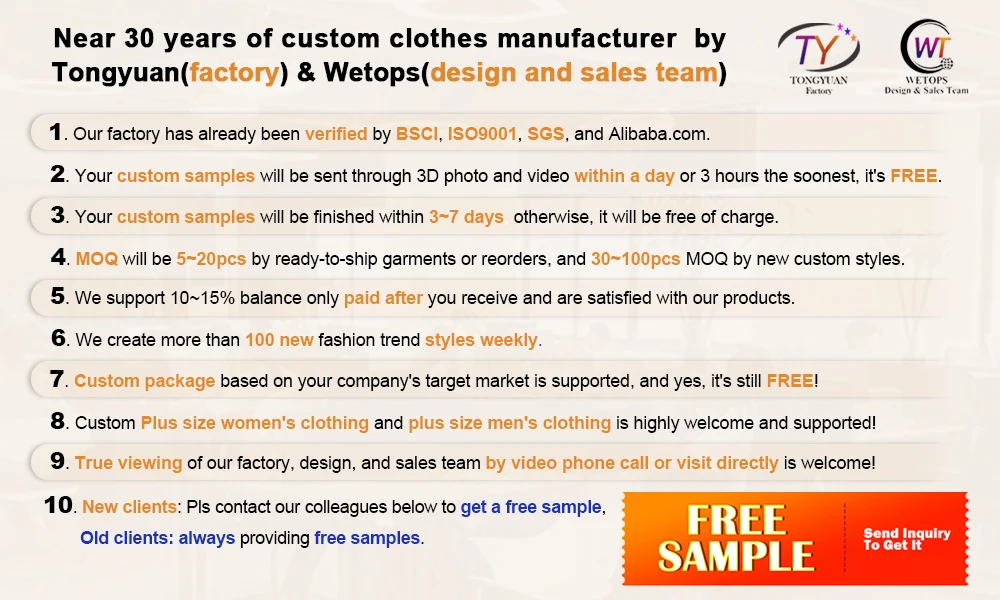 Near 30 years of custom clothes manufacturer by Tongyuan(factory) & Wetops(design and sales team)

TY
TONGYUAN
Factory

WT
WETOPS
Design & Sales Team

1. Our factory has already been verified by BSCI, ISO9001, SGS, and Alibaba.com.

2. Your custom samples will be sent through 3D photo and video within a day or 3 hours the soonest, it's FREE.

3. Your custom samples will be finished within 3~7 days otherwise, it will be free of charge.

4. MOQ will be 5~20pcs by ready-to-ship garments or reorders, and 30~100pcs MOQ by new custom styles.

5. We support 10~15% balance only paid after you receive and are satisfied with our products.

6. We create more than 100 new fashion trend styles weekly.

7. Custom package based on your company's target market is supported, and yes, it's still FREE!

8. Custom Plus size women's clothing and plus size men's clothing is highly welcome and supported!

9. True viewing of our factory, design, and sales team by video phone call or visit directly is welcome!

10. New clients: Pls contact our colleagues below to get a free sample,
Old clients: always providing free samples.

FREE SAMPLE
Send Inquiry To Get It